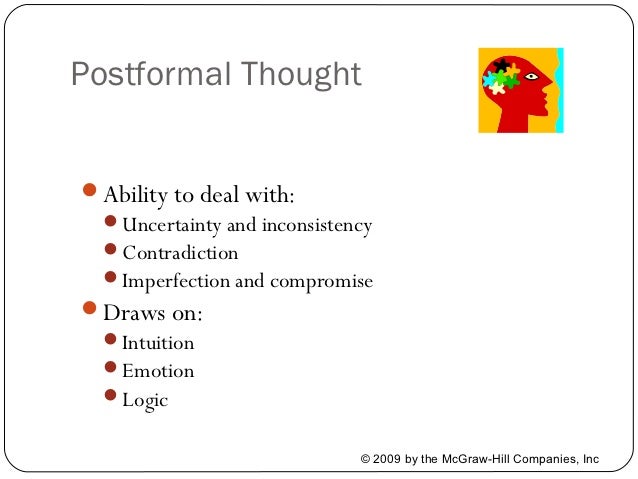 Postformal Thought

- Ability to deal with:
  - Uncertainty and inconsistency
  - Contradiction
  - Imperfection and compromise
- Draws on:
  - Intuition
  - Emotion
  - Logic

© 2009 by the McGraw-Hill Companies, Inc